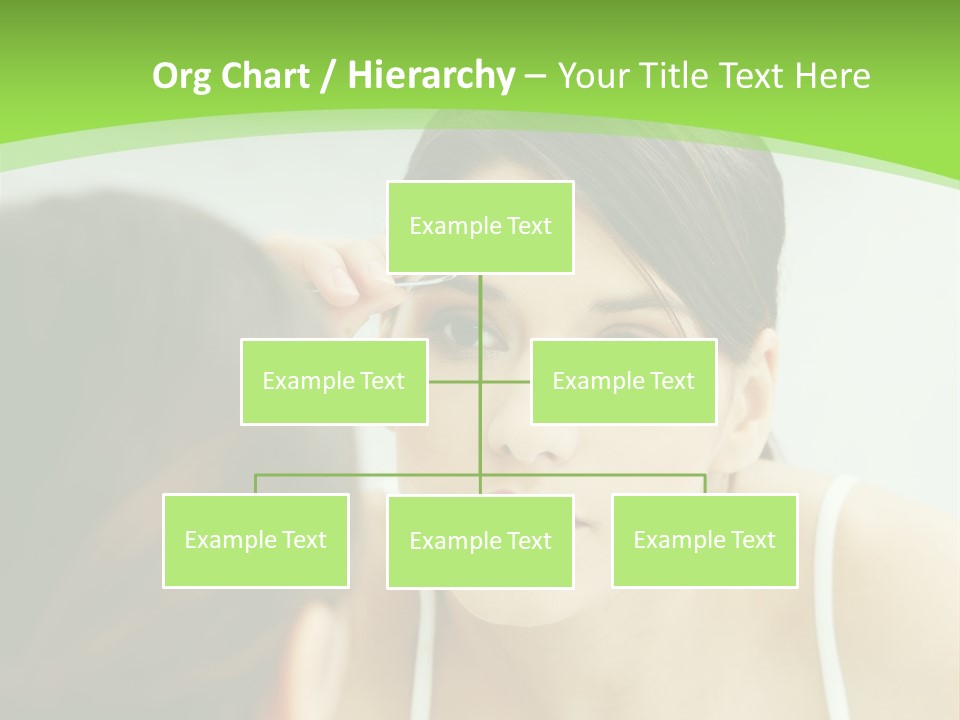 Org Chart / Hierarchy – Your Title Text Here

Example Text

Example Text

Example Text

Example Text

Example Text

Example Text